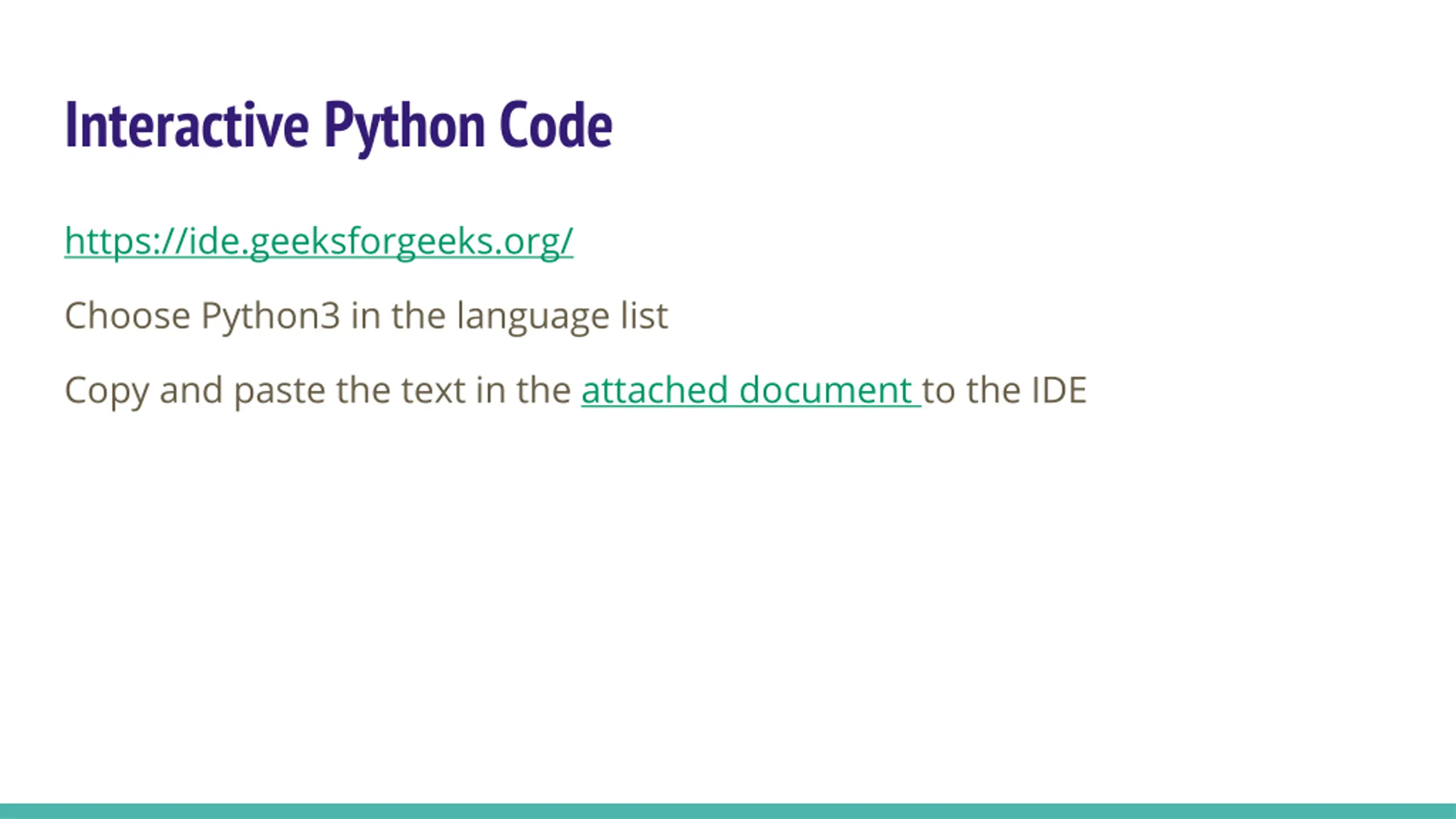 Interactive Python Code

https://ide.geeksforgeeks.org/

Choose Python3 in the language list

Copy and paste the text in the attached document to the IDE